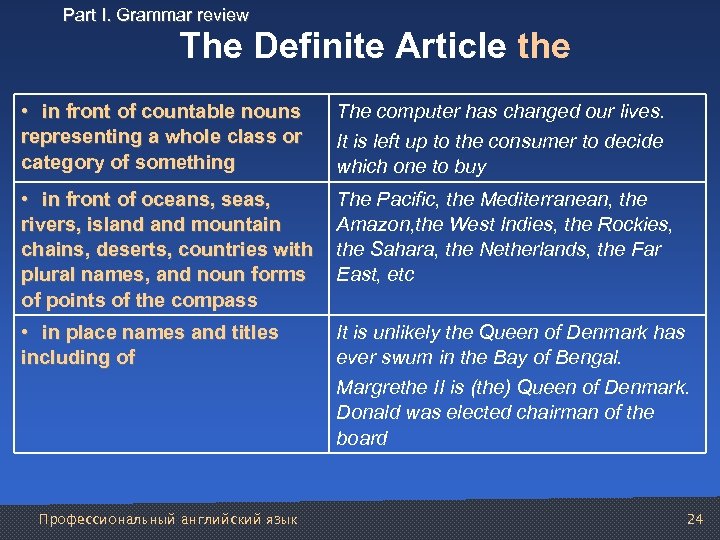 Part I. Grammar review

The Definite Article the

| | |
|---|---|
| • in front of countable nouns representing a whole class or category of something | The computer has changed our lives. It is left up to the consumer to decide which one to buy |
| • in front of oceans, seas, rivers, island and mountain chains, deserts, countries with plural names, and noun forms of points of the compass | The Pacific, the Mediterranean, the Amazon,the West Indies, the Rockies, the Sahara, the Netherlands, the Far East, etc |
| • in place names and titles including of | It is unlikely the Queen of Denmark has ever swum in the Bay of Bengal. Margrethe II is (the) Queen of Denmark. Donald was elected chairman of the board |

Профессиональный английский язык

24